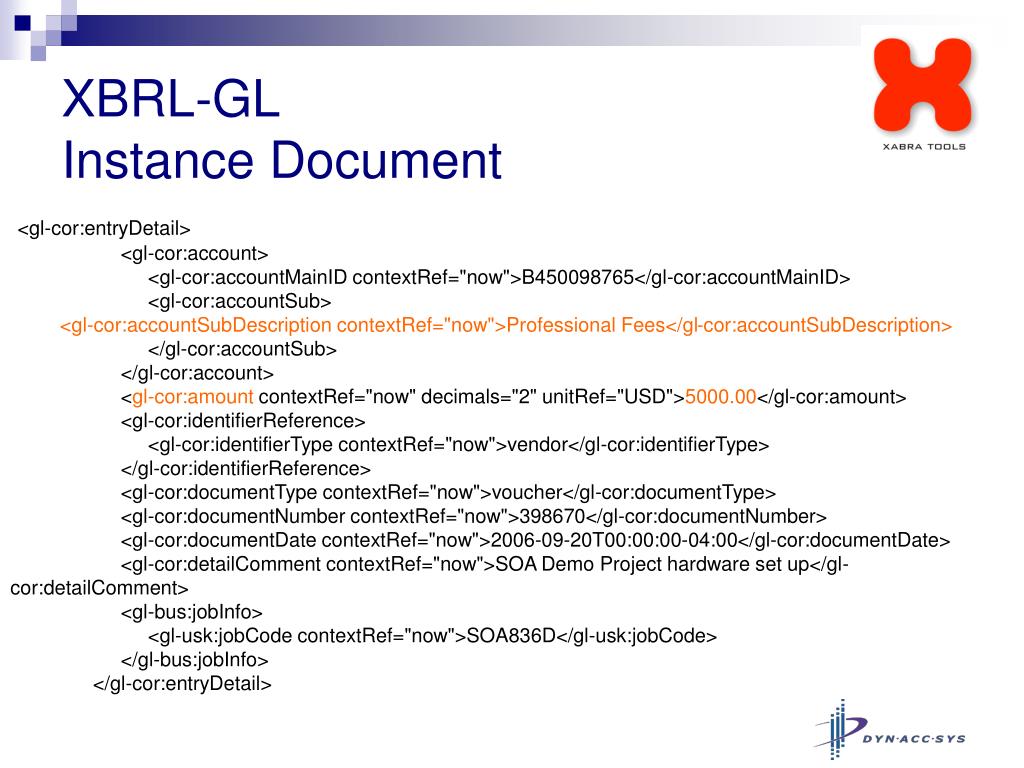 XBRL-GL
Instance Document

XABRA TOOLS

<gl-cor:entryDetail>
<gl-cor:account>
<gl-cor:accountMainID contextRef="now">B450098765</gl-cor:accountMainID>
<gl-cor:accountSub>
<gl-cor:accountSubDescription contextRef="now">Professional Fees</gl-cor:accountSubDescription>
</gl-cor:accountSub>
</gl-cor:account>
<gl-cor:amount contextRef="now" decimals="2" unitRef="USD">5000.00</gl-cor:amount>
<gl-cor:identifierReference>
<gl-cor:identifierType contextRef="now">vendor</gl-cor:identifierType>
</gl-cor:identifierReference>
<gl-cor:documentType contextRef="now">voucher</gl-cor:documentType>
<gl-cor:documentNumber contextRef="now">398670</gl-cor:documentNumber>
<gl-cor:documentDate contextRef="now">2006-09-20T00:00:00-04:00</gl-cor:documentDate>
<gl-cor:detailComment contextRef="now">SOA Demo Project hardware set up</gl-cor:detailComment>
<gl-bus:jobInfo>
<gl-usk:jobCode contextRef="now">SOA836D</gl-usk:jobCode>
</gl-bus:jobInfo>
</gl-cor:entryDetail>

DYN·ACC·SYS